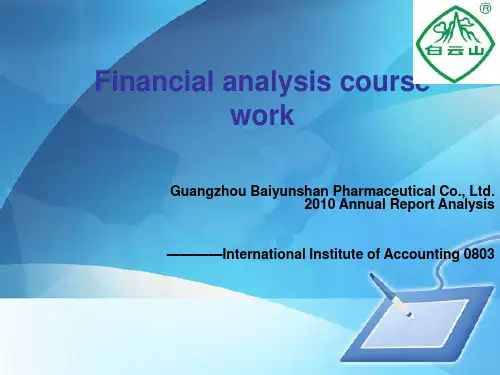 ®
白云山

Financial analysis course work

Guangzhou Baiyunshan Pharmaceutical Co., Ltd. 2010 Annual Report Analysis

————International Institute of Accounting 0803